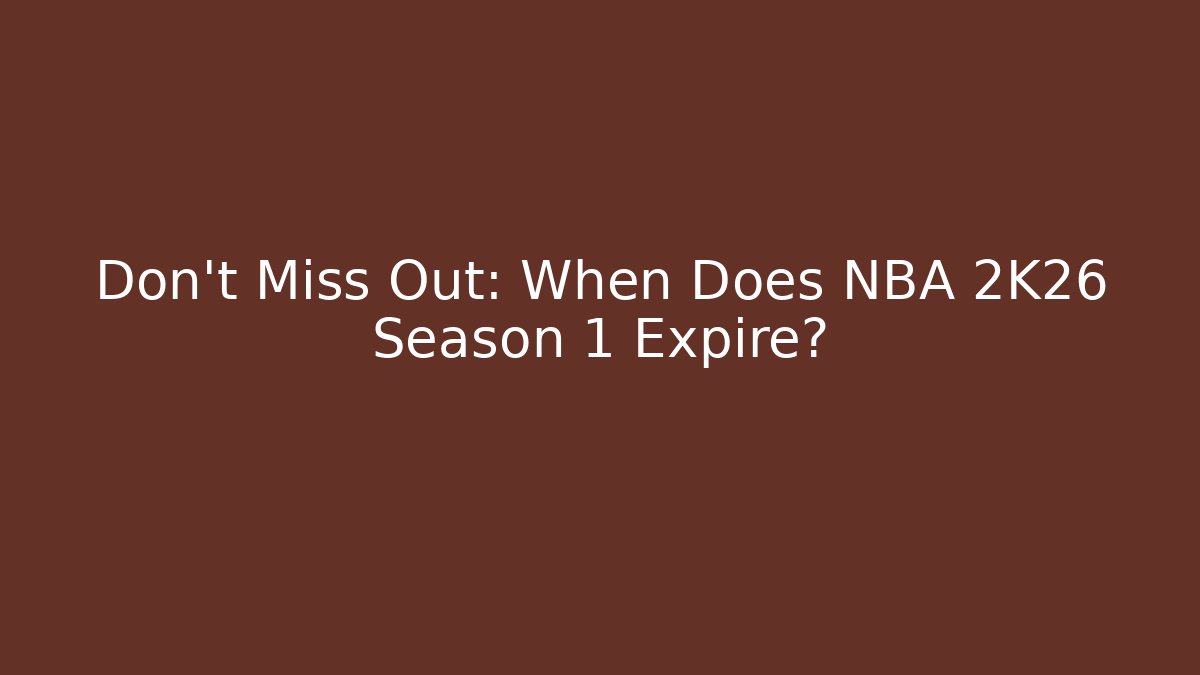 Don't Miss Out: When Does NBA 2K26 Season 1 Expire?